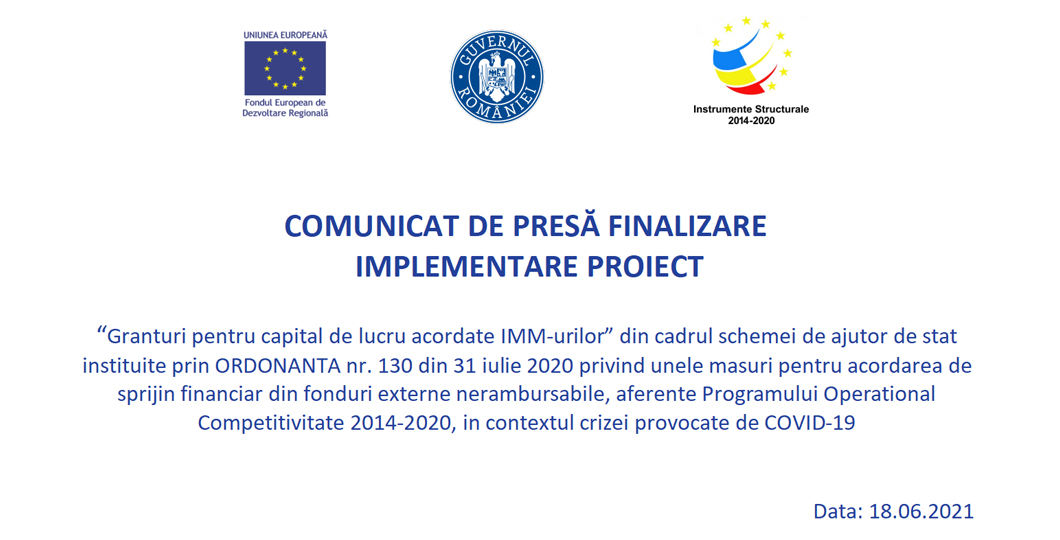 UNIUNEA EUROPEANĂ

Fondul European de Dezvoltare Regională

GUVERNUL ROMÂNIEI

Instrumente Structurale 2014-2020

COMUNICAT DE PRESĂ FINALIZARE IMPLEMENTARE PROIECT

“Granturi pentru capital de lucru acordate IMM-urilor” din cadrul schemei de ajutor de stat instituite prin ORDONANTA nr. 130 din 31 iulie 2020 privind unele masuri pentru acordarea de sprijin financiar din fonduri externe nerambursabile, aferente Programului Operational Competitivitate 2014-2020, in contextul crizei provocate de COVID-19

Data: 18.06.2021